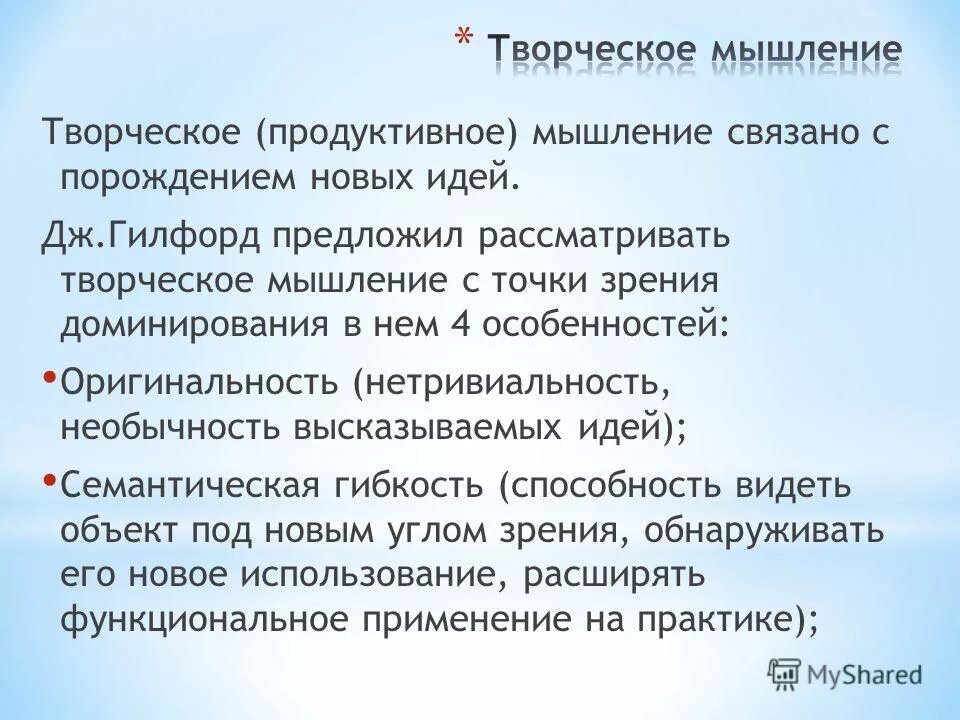 * Творческое мышление

Творческое (продуктивное) мышление связано с порождением новых идей.

Дж.Гилфорд предложил рассматривать творческое мышление с точки зрения доминирования в нем 4 особенностей:

• Оригинальность (нетривиальность, необычность высказываемых идей);

• Семантическая гибкость (способность видеть объект под новым углом зрения, обнаруживать его новое использование, расширять функциональное применение на практике);

MyShared